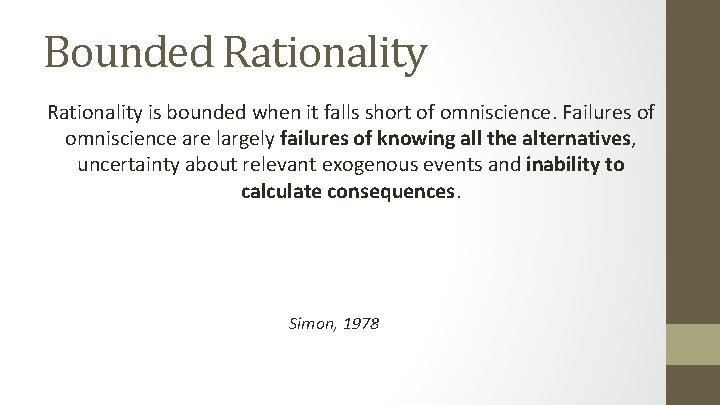 Bounded Rationality

Rationality is bounded when it falls short of omniscience. Failures of omniscience are largely failures of knowing all the alternatives, uncertainty about relevant exogenous events and inability to calculate consequences.

Simon, 1978